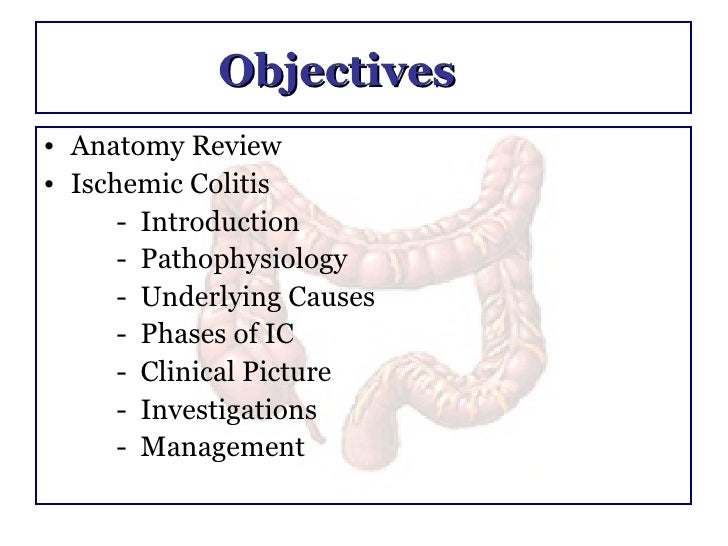 Objectives

• Anatomy Review
• Ischemic Colitis
  - Introduction
  - Pathophysiology
  - Underlying Causes
  - Phases of IC
  - Clinical Picture
  - Investigations
  - Management